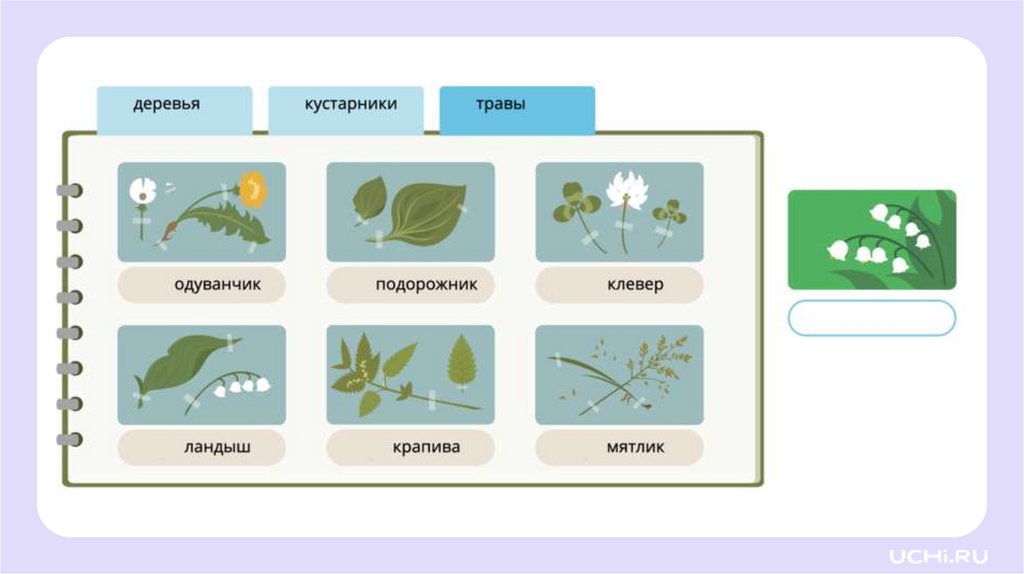 деревья

кустарники

травы

одуванчик

подорожник

клевер

ландыш

крапива

мятлик

UCHi.RU